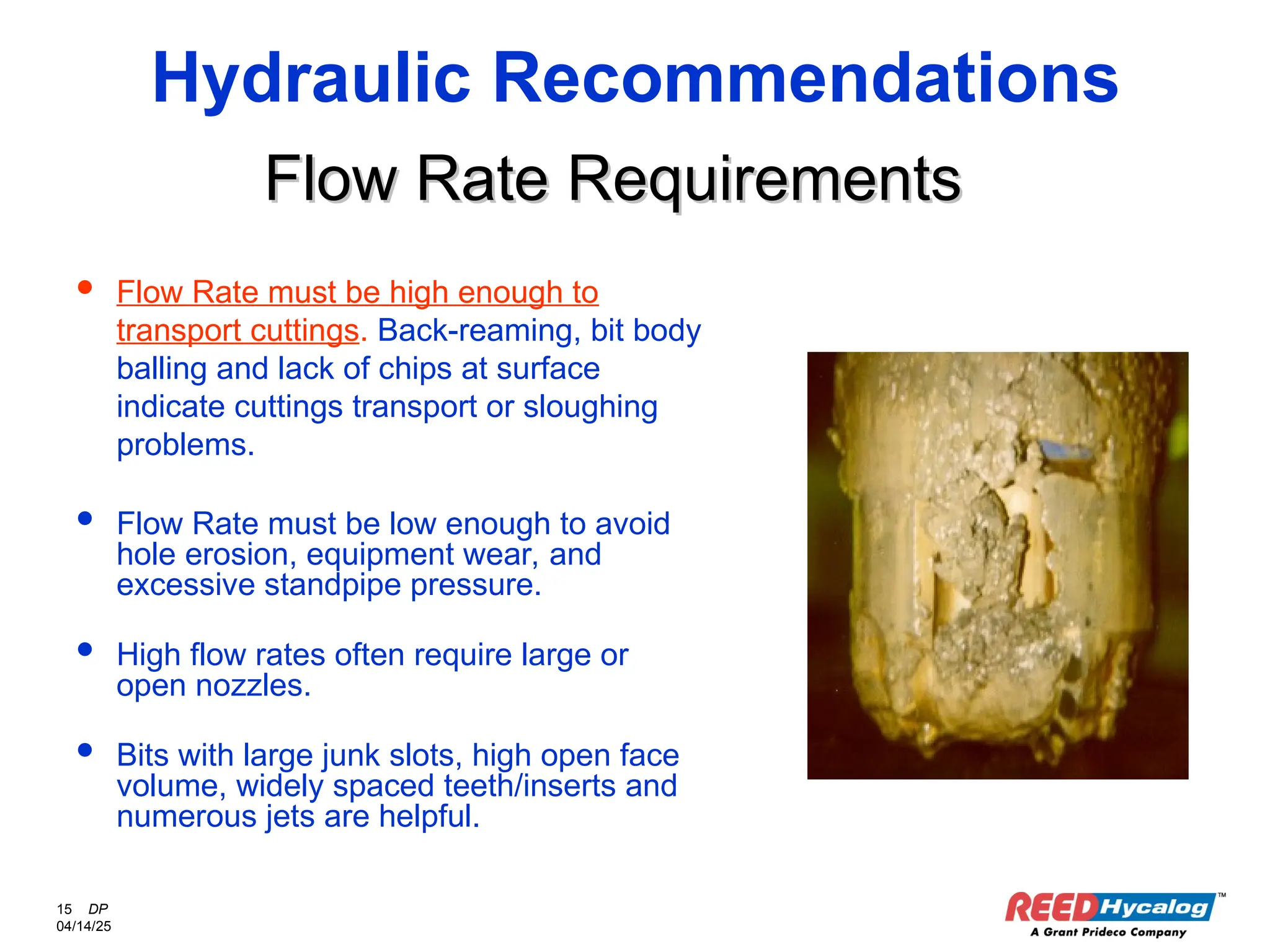 Hydraulic Recommendations

Flow Rate Requirements

• Flow Rate must be high enough to transport cuttings. Back-reaming, bit body balling and lack of chips at surface indicate cuttings transport or sloughing problems.

• Flow Rate must be low enough to avoid hole erosion, equipment wear, and excessive standpipe pressure.

• High flow rates often require large or open nozzles.

• Bits with large junk slots, high open face volume, widely spaced teeth/inserts and numerous jets are helpful.

15 DP
04/14/25

REED Hycalog™
A Grant Prideco Company